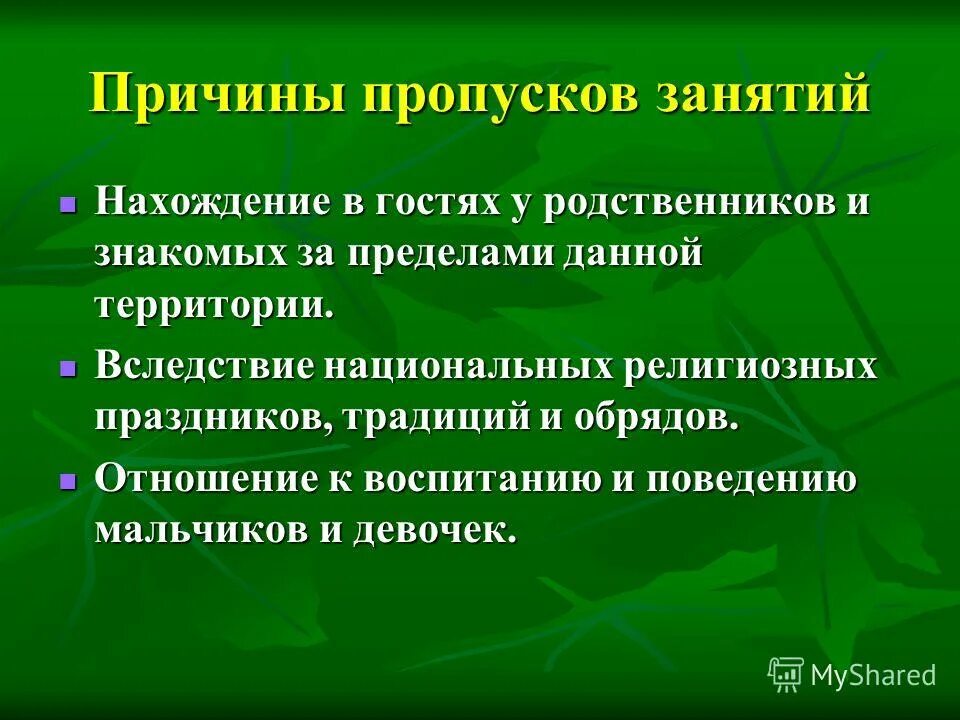 Причины пропусков занятий

Нахождение в гостях у родственников и знакомых за пределами данной территории.

Вследствие национальных религиозных праздников, традиций и обрядов.

Отношение к воспитанию и поведению мальчиков и девочек.

MyShared